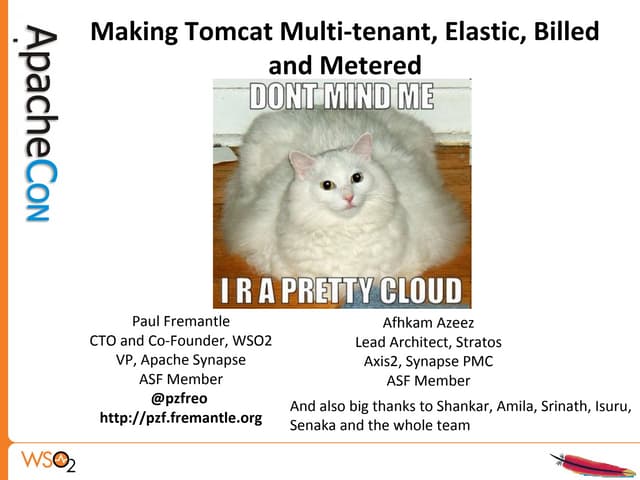 ApacheCon

Making Tomcat Multi-tenant, Elastic, Billed and Metered

DONT MIND ME

I R A PRETTY CLOUD

Paul Fremantle
CTO and Co-Founder, WSO2
VP, Apache Synapse
ASF Member
@pzfreo
http://pzf.fremantle.org

Afhkam Azeez
Lead Architect, Stratos
Axis2, Synapse PMC
ASF Member

And also big thanks to Shankar, Amila, Srinath, Isuru, Senaka and the whole team

WSO2